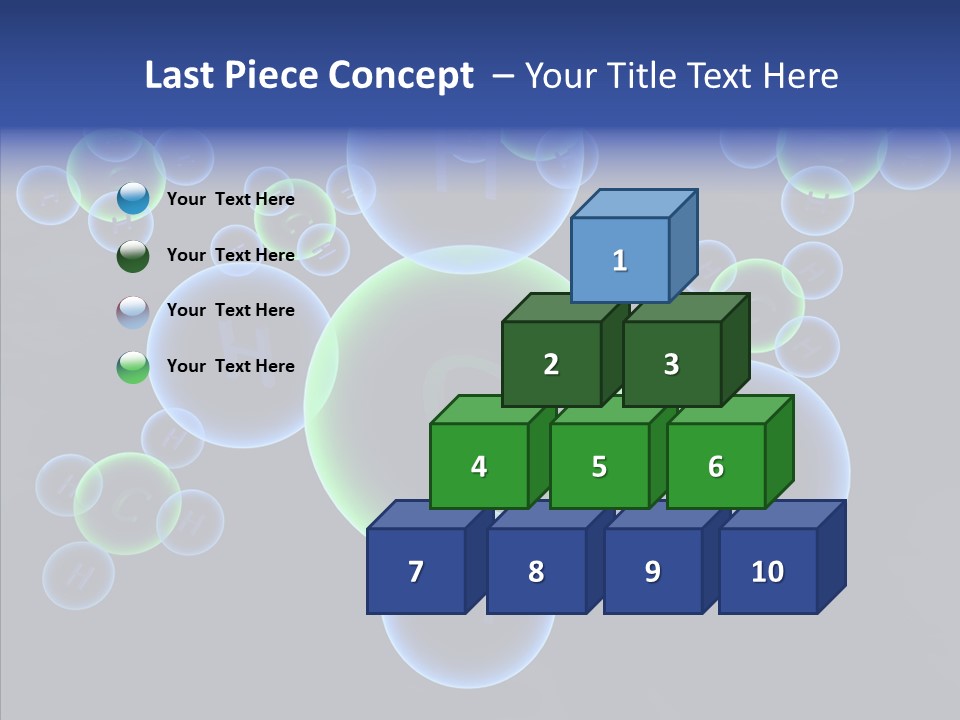 Last Piece Concept – Your Title Text Here

Your Text Here

Your Text Here

Your Text Here

Your Text Here

1

2

3

4

5

6

7

8

9

10